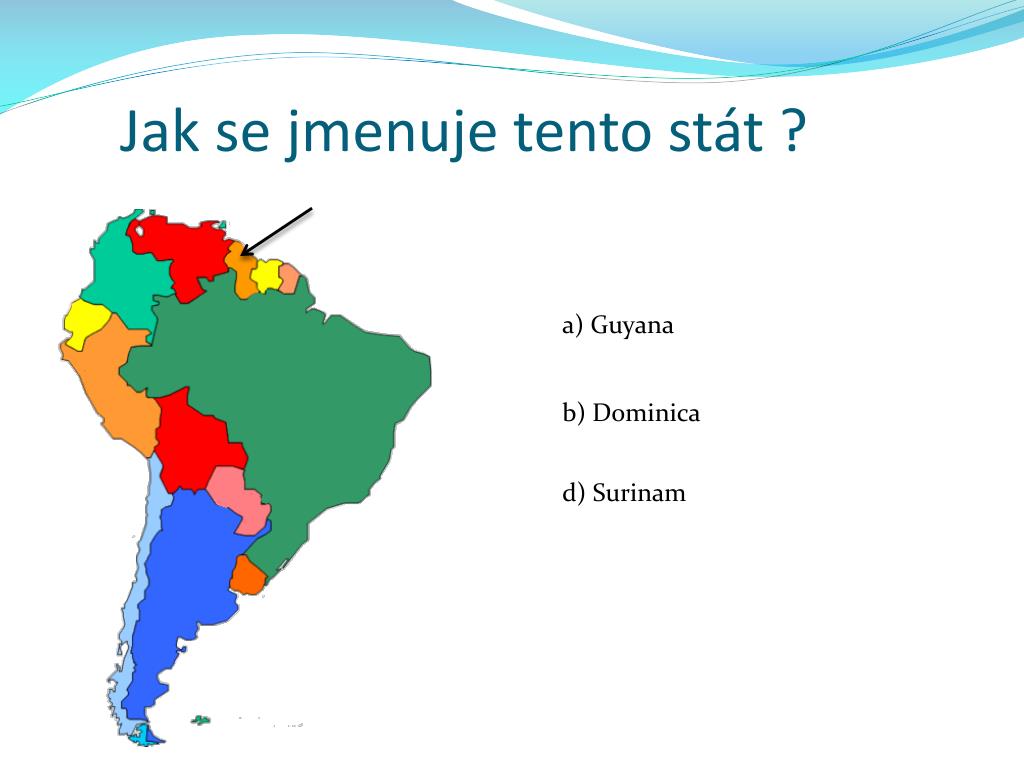 Jak se jmenuje tento stát ?

a) Guyana

b) Dominica

d) Surinam